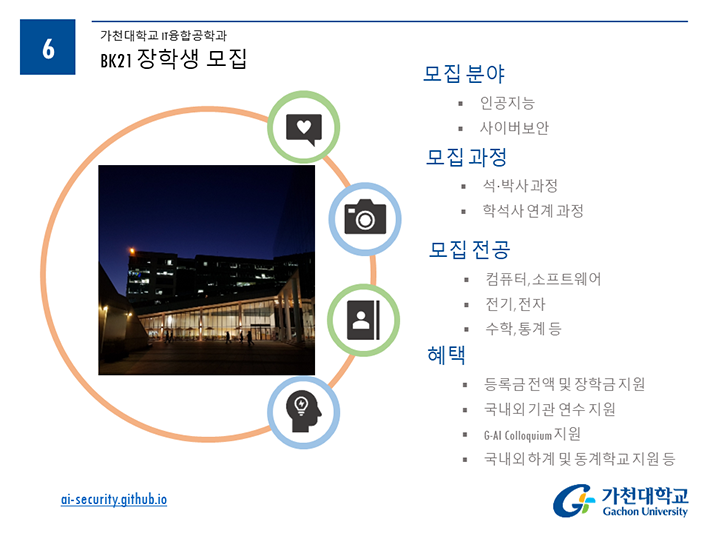 6

가천대학교 IT융합공학과

BK21 장학생 모집

모집 분야

- 인공지능
- 사이버보안

모집 과정

- 석·박사 과정
- 학석사 연계 과정

모집 전공

- 컴퓨터, 소프트웨어
- 전기, 전자
- 수학, 통계 등

혜택

- 등록금 전액 및 장학금 지원
- 국내외 기관 연수 지원
- G-AI Colloquium 지원
- 국내외 하계 및 동계학교 지원 등

ai-security.github.io

가천대학교
Gachon University